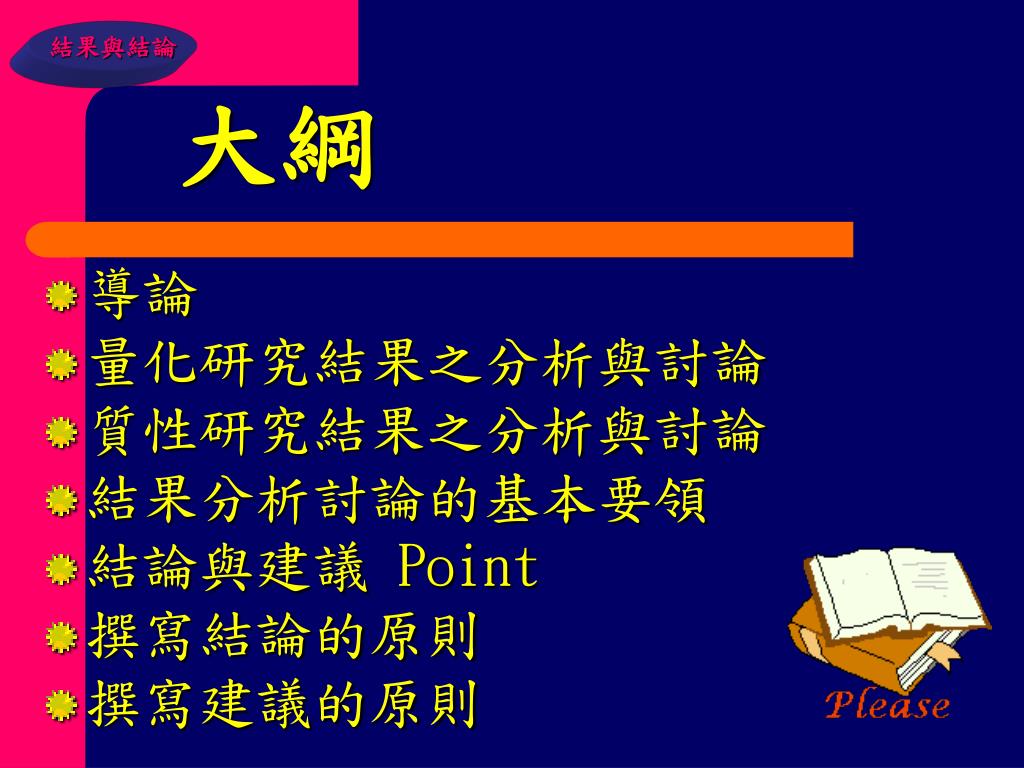 結果與結論

大綱

導論
量化研究結果之分析與討論
質性研究結果之分析與討論
結果分析討論的基本要領
結論與建議 Point
撰寫結論的原則
撰寫建議的原則

Please